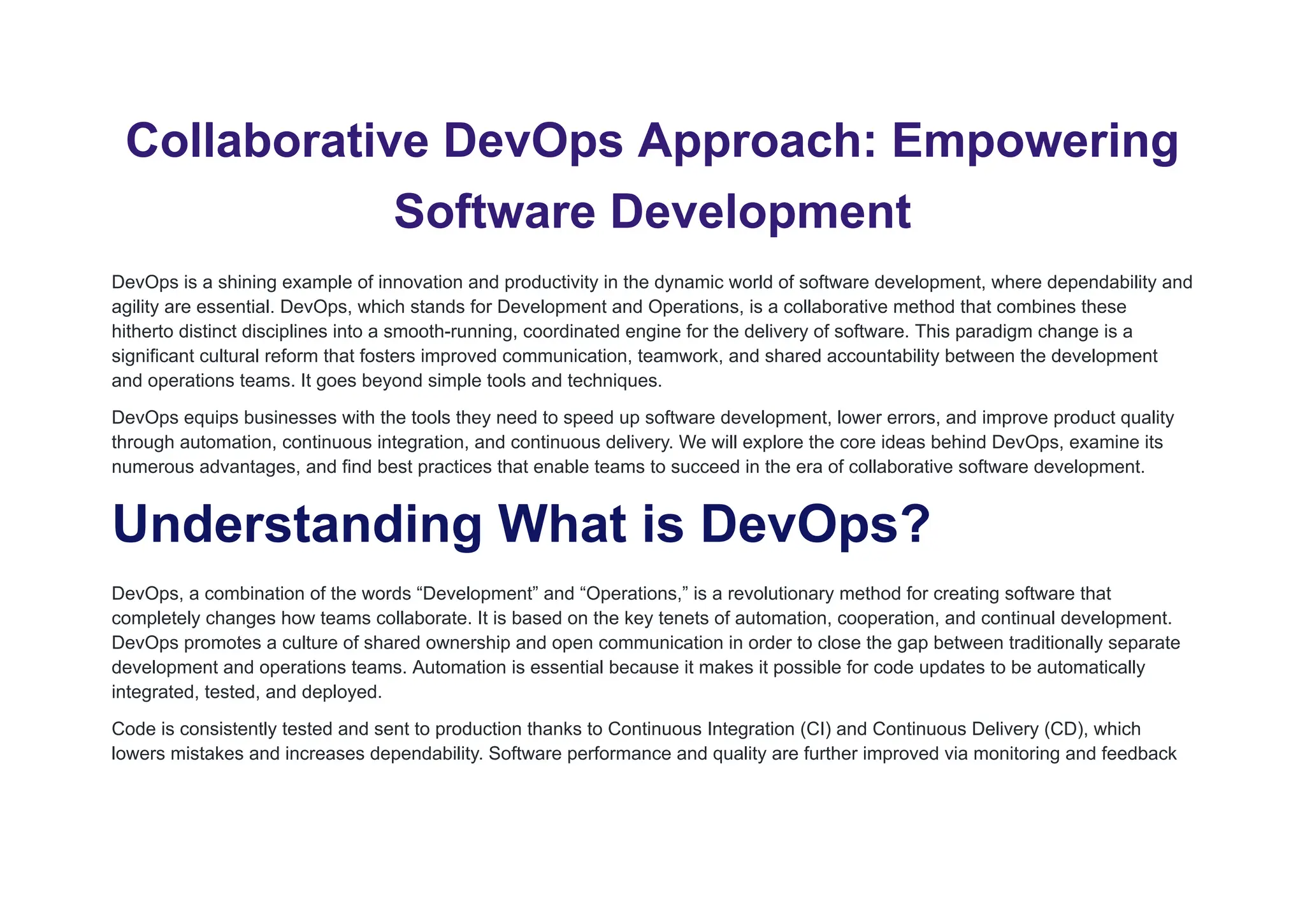 Collaborative DevOps Approach: Empowering Software Development

DevOps is a shining example of innovation and productivity in the dynamic world of software development, where dependability and agility are essential. DevOps, which stands for Development and Operations, is a collaborative method that combines these hitherto distinct disciplines into a smooth-running, coordinated engine for the delivery of software. This paradigm change is a significant cultural reform that fosters improved communication, teamwork, and shared accountability between the development and operations teams. It goes beyond simple tools and techniques.

DevOps equips businesses with the tools they need to speed up software development, lower errors, and improve product quality through automation, continuous integration, and continuous delivery. We will explore the core ideas behind DevOps, examine its numerous advantages, and find best practices that enable teams to succeed in the era of collaborative software development.

Understanding What is DevOps?

DevOps, a combination of the words “Development” and “Operations,” is a revolutionary method for creating software that completely changes how teams collaborate. It is based on the key tenets of automation, cooperation, and continual development. DevOps promotes a culture of shared ownership and open communication in order to close the gap between traditionally separate development and operations teams. Automation is essential because it makes it possible for code updates to be automatically integrated, tested, and deployed.

Code is consistently tested and sent to production thanks to Continuous Integration (CI) and Continuous Delivery (CD), which lowers mistakes and increases dependability. Software performance and quality are further improved via monitoring and feedback